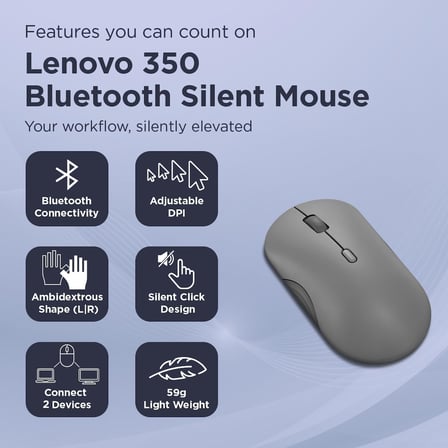 Features you can count on

Lenovo 350 Bluetooth Silent Mouse

Your workflow, silently elevated

Bluetooth Connectivity

Adjustable DPI

Ambidextrous Shape (L|R)

Silent Click Design

Connect 2 Devices

59g Light Weight